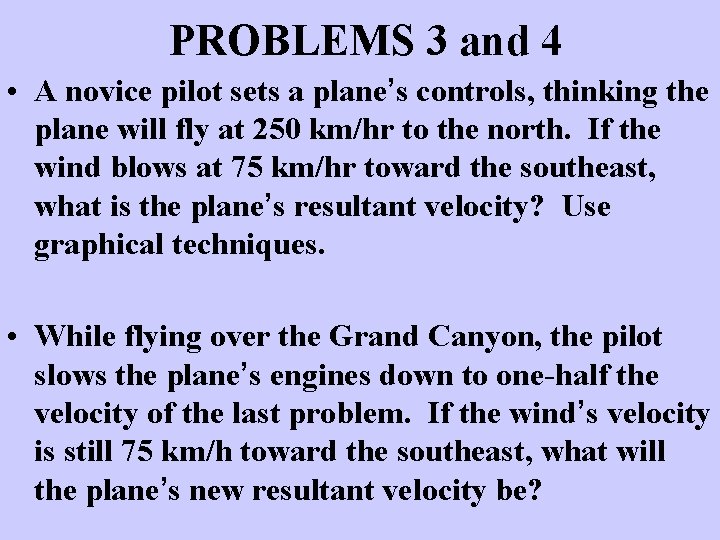 PROBLEMS 3 and 4

• A novice pilot sets a plane's controls, thinking the plane will fly at 250 km/hr to the north. If the wind blows at 75 km/hr toward the southeast, what is the plane's resultant velocity? Use graphical techniques.

• While flying over the Grand Canyon, the pilot slows the plane's engines down to one-half the velocity of the last problem. If the wind's velocity is still 75 km/h toward the southeast, what will the plane's new resultant velocity be?